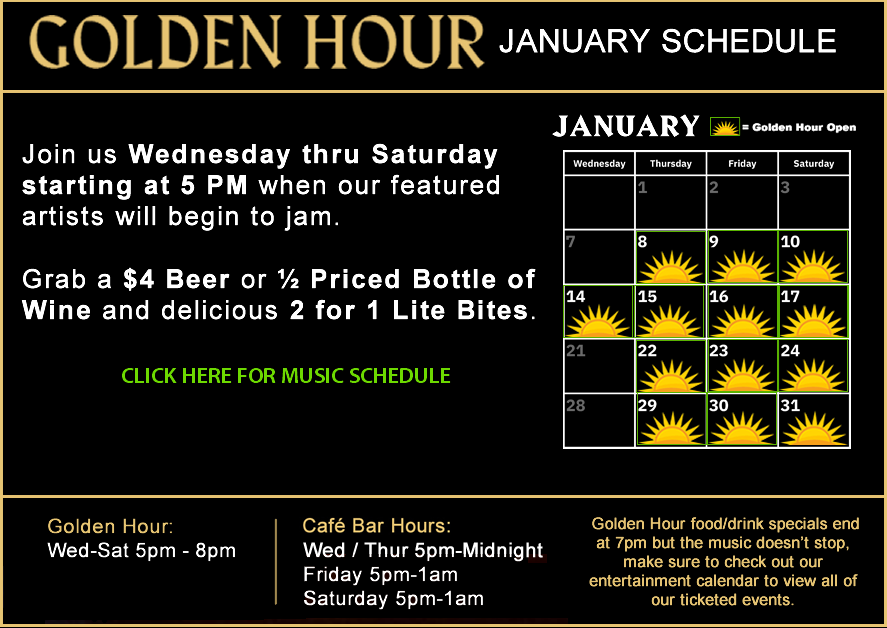 GOLDEN HOUR JANUARY SCHEDULE

Join us Wednesday thru Saturday starting at 5 PM when our featured artists will begin to jam.

Grab a $4 Beer or ½ Priced Bottle of Wine and delicious 2 for 1 Lite Bites.

CLICK HERE FOR MUSIC SCHEDULE

JANUARY = Golden Hour Open

| Wednesday | Thursday | Friday | Saturday |
|---|---|---|---|
| | 1 | 2 | 3 |
| 7 | 8 | 9 | 10 |
| 14 | 15 | 16 | 17 |
| 21 | 22 | 23 | 24 |
| 28 | 29 | 30 | 31 |

Golden Hour:
Wed-Sat 5pm - 8pm

Café Bar Hours:
Wed / Thur 5pm-Midnight
Friday 5pm-1am
Saturday 5pm-1am

Golden Hour food/drink specials end at 7pm but the music doesn't stop, make sure to check out our entertainment calendar to view all of our ticketed events.